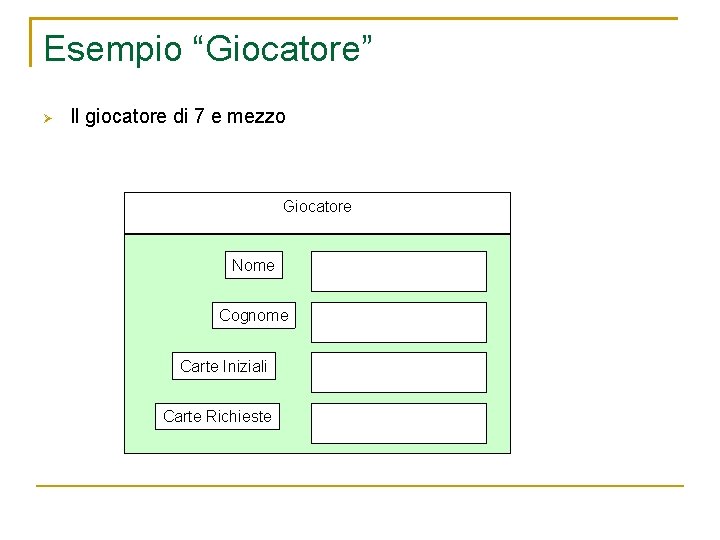 Esempio “Giocatore”

Il giocatore di 7 e mezzo

Giocatore

Nome

Cognome

Carte Iniziali

Carte Richieste